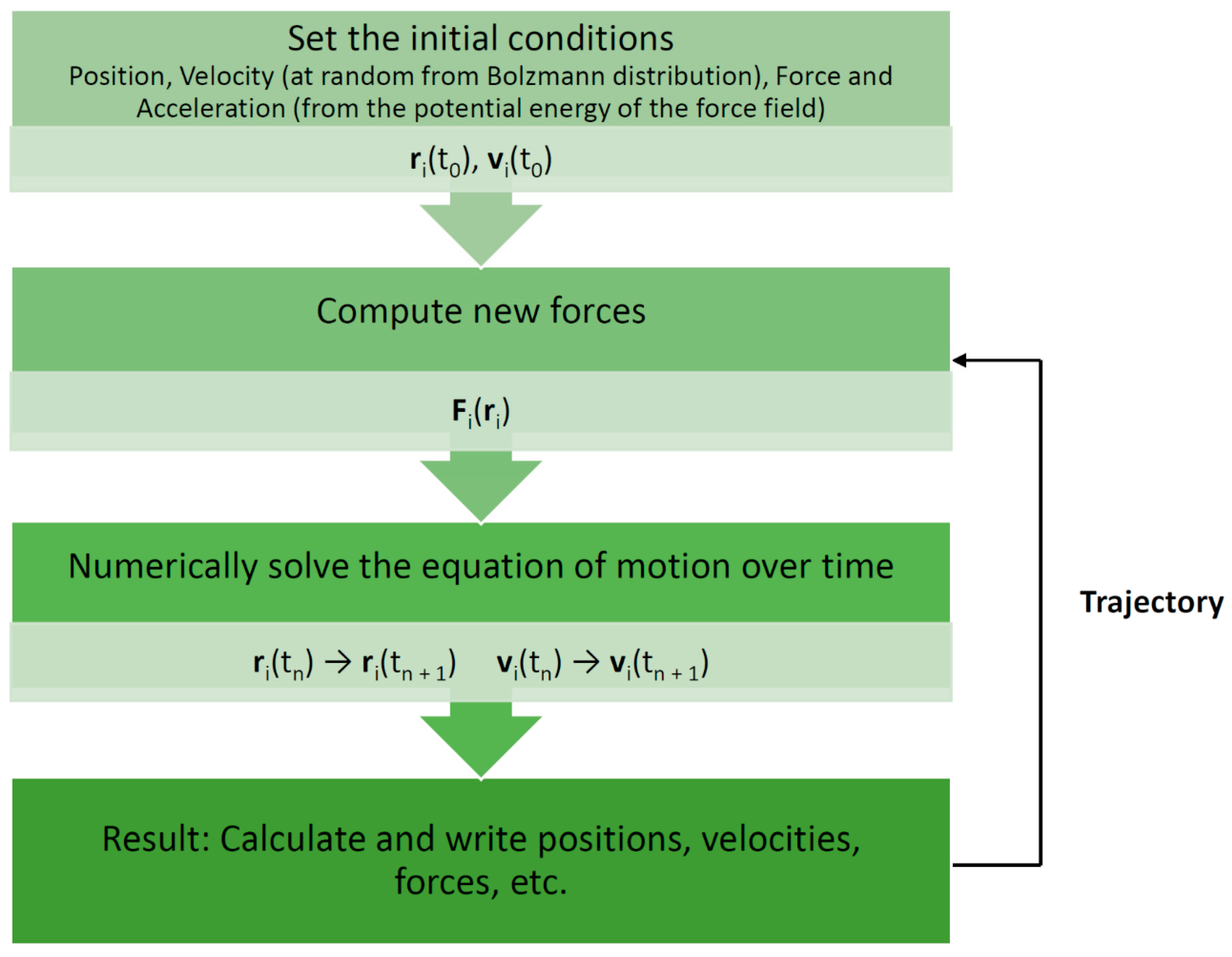 Set the initial conditions
Position, Velocity (at random from Bolzmann distribution), Force and Acceleration (from the potential energy of the force field)

$\mathbf{r}_i(t_0)$, $\mathbf{v}_i(t_0)$

Compute new forces

$\mathbf{F}_i(\mathbf{r}_i)$

Numerically solve the equation of motion over time

$\mathbf{r}_i(t_n) \rightarrow \mathbf{r}_i(t_{n+1})$ $\mathbf{v}_i(t_n) \rightarrow \mathbf{v}_i(t_{n+1})$

Result: Calculate and write positions, velocities, forces, etc.

Trajectory